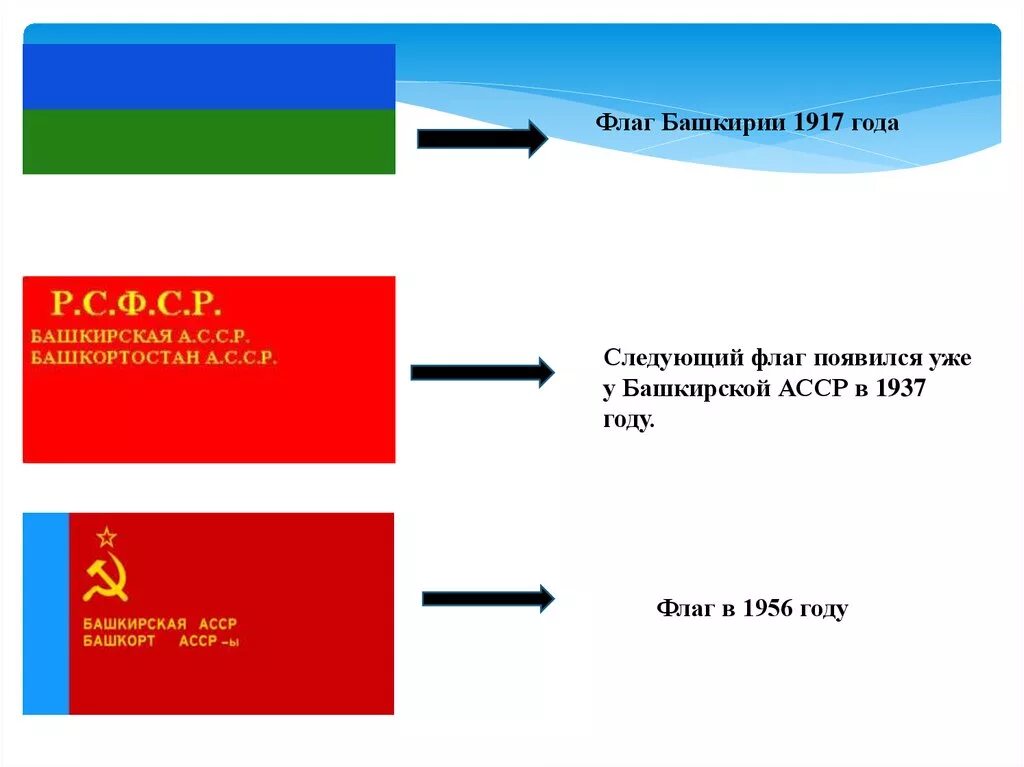 Флаг Башкирии 1917 года

Р.С.Ф.С.Р.
БАШКИРСКАЯ А.С.С.Р.
БАШКОРТОСТАН А.С.С.Р.

Следующий флаг появился уже у Башкирской АССР в 1937 году.

БАШКИРСКАЯ АССР
БАШКОРТ АССР –ы

Флаг в 1956 году